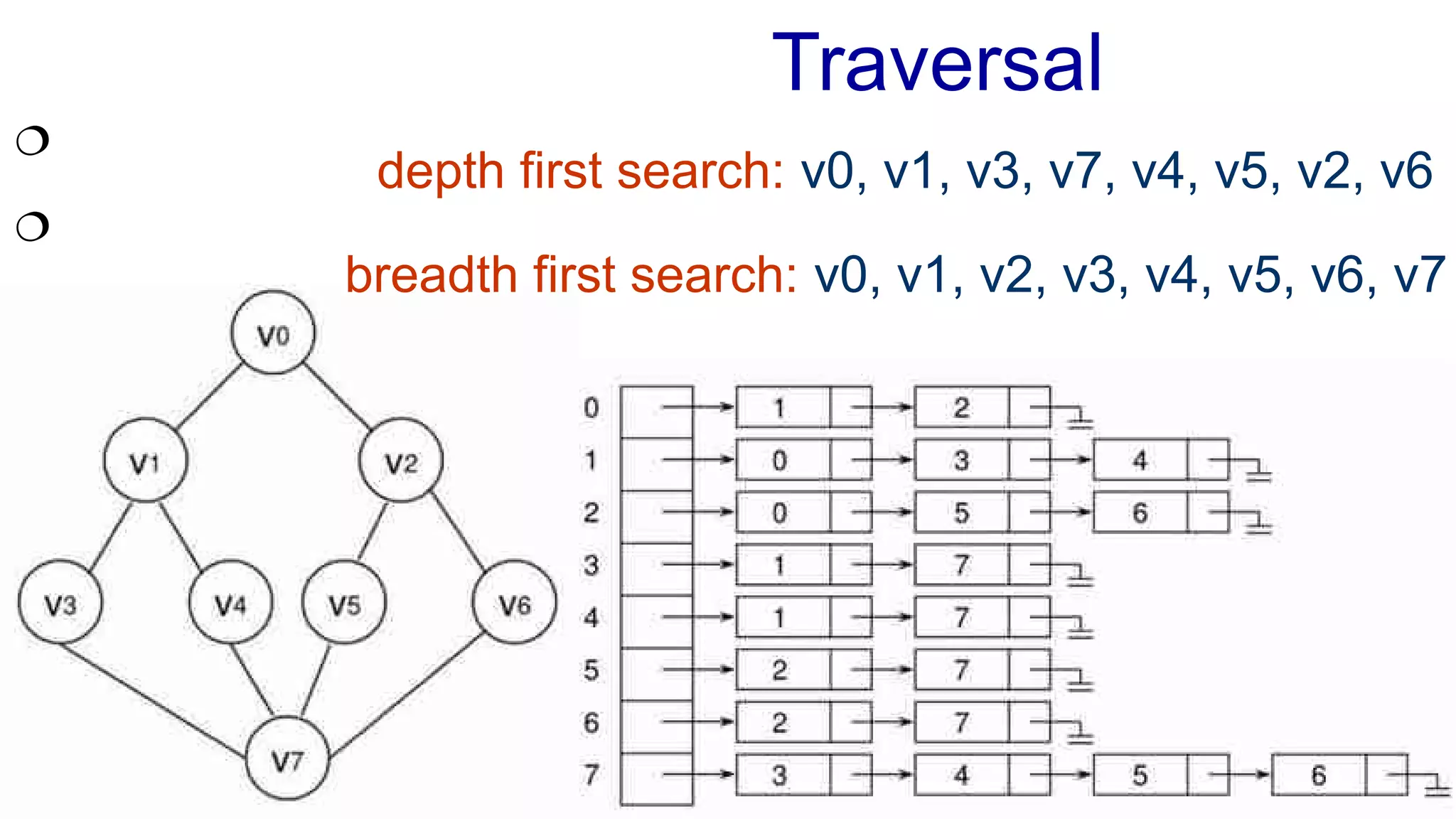 Traversal

❍ depth first search: v0, v1, v3, v7, v4, v5, v2, v6

❍ breadth first search: v0, v1, v2, v3, v4, v5, v6, v7

V0
V1
V2
V3
V4
V5
V6
V7

0 1 2
1 0 3 4
2 0 5 6
3 1 7
4 1 7
5 2 7
6 2 7
7 3 4 5 6